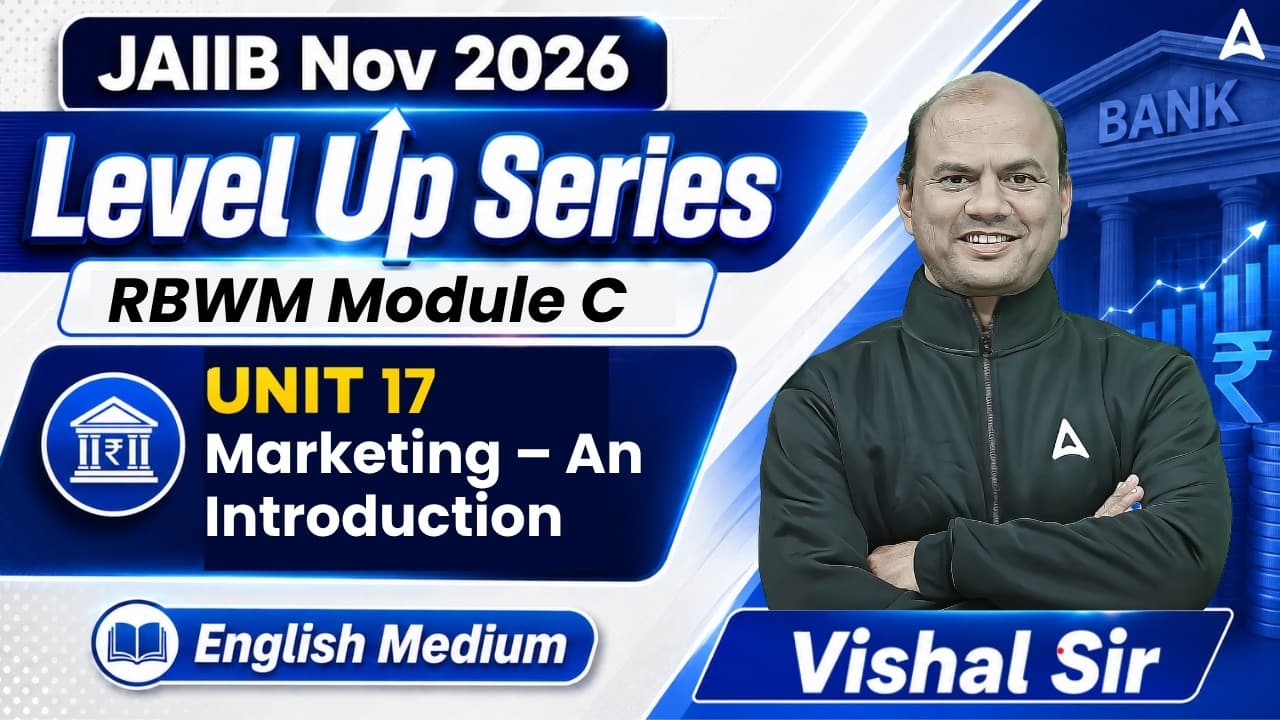 JAIIB Nov 2026

Level Up Series

RBWM Module C

UNIT 17
Marketing – An Introduction

English Medium

BANK

Vishal Sir